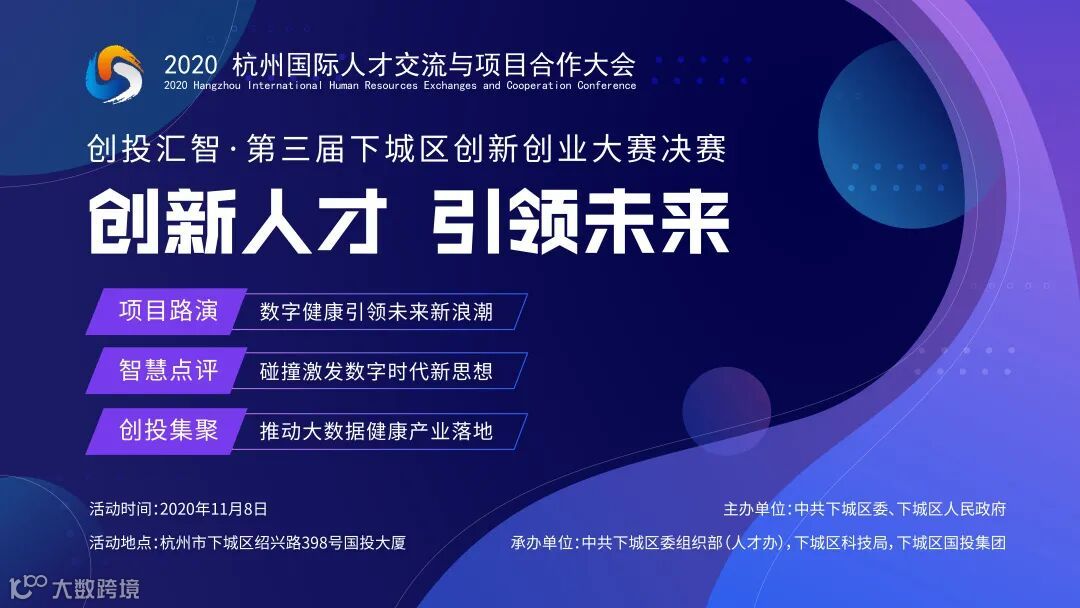 2020 杭州国际人才交流与项目合作大会
2020 Hangzhou International Human Resources Exchanges and Cooperation Conference

创投汇智·第三届下城区创新创业大赛决赛

创新人才 引领未来

项目路演 数字健康引领未来新浪潮

智慧点评 碰撞激发数字时代新思想

创投集聚 推动大数据健康产业落地

活动时间:2020年11月8日

活动地点:杭州市下城区绍兴路398号国投大厦

主办单位:中共下城区委、下城区人民政府

承办单位:中共下城区委组织部(人才办),下城区科技局,下城区国投集团

大数跨境